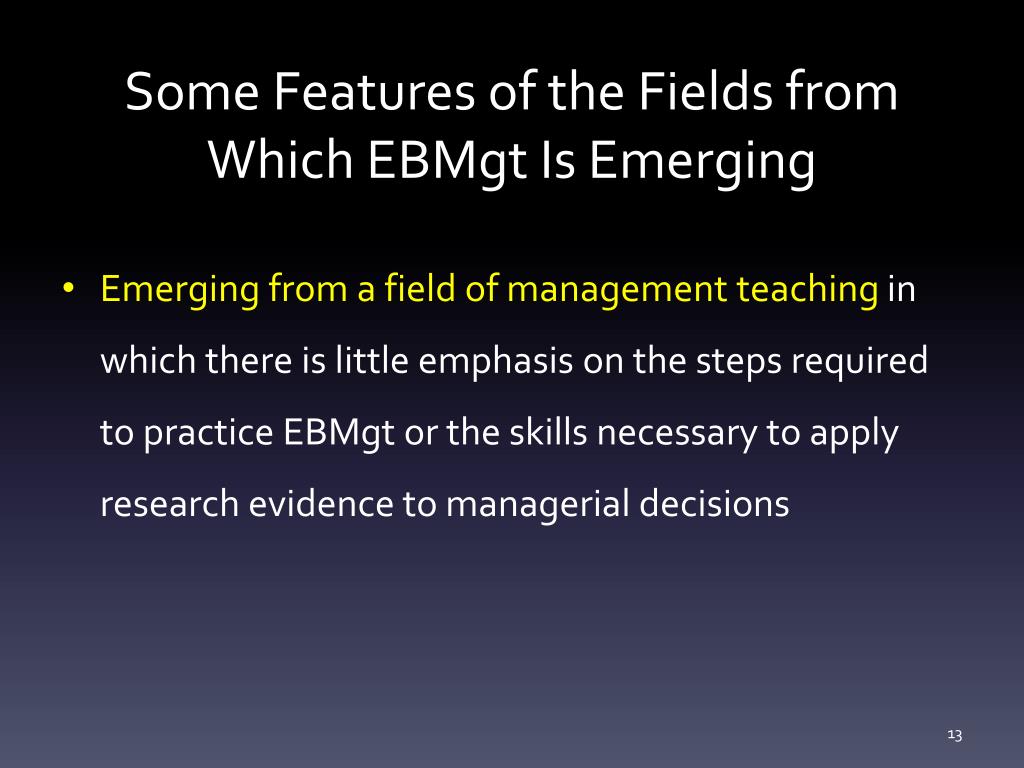 Some Features of the Fields from Which EBMgt Is Emerging

• Emerging from a field of management teaching in which there is little emphasis on the steps required to practice EBMgt or the skills necessary to apply research evidence to managerial decisions

13